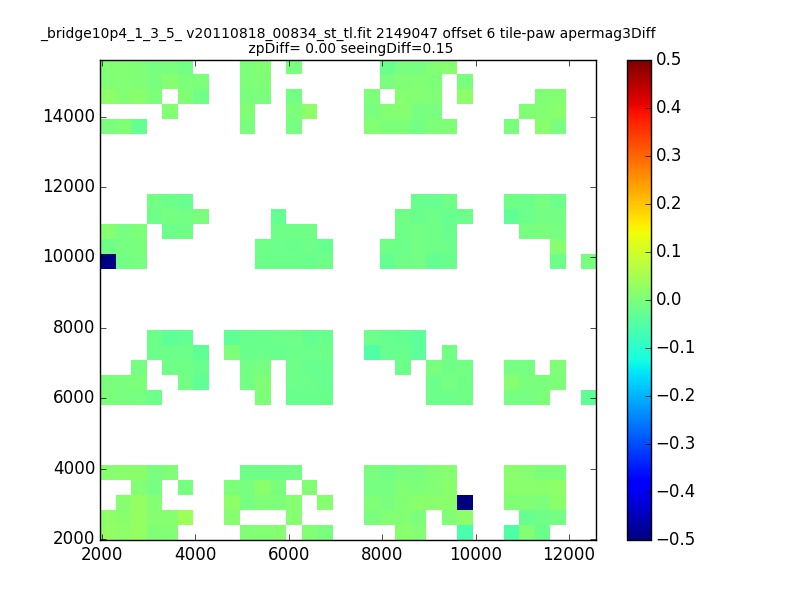 _bridge10p4_1_3_5_ v20110818_00834_st_tl.fit 2149047 offset 6 tile-paw apermag3Diff
zpDiff= 0.00 seeingDiff=0.15

14000
12000
10000
8000
6000
4000
2000

2000 4000 6000 8000 10000 12000

0.5
0.4
0.3
0.2
0.1
0.0
−0.1
−0.2
−0.3
−0.4
−0.5